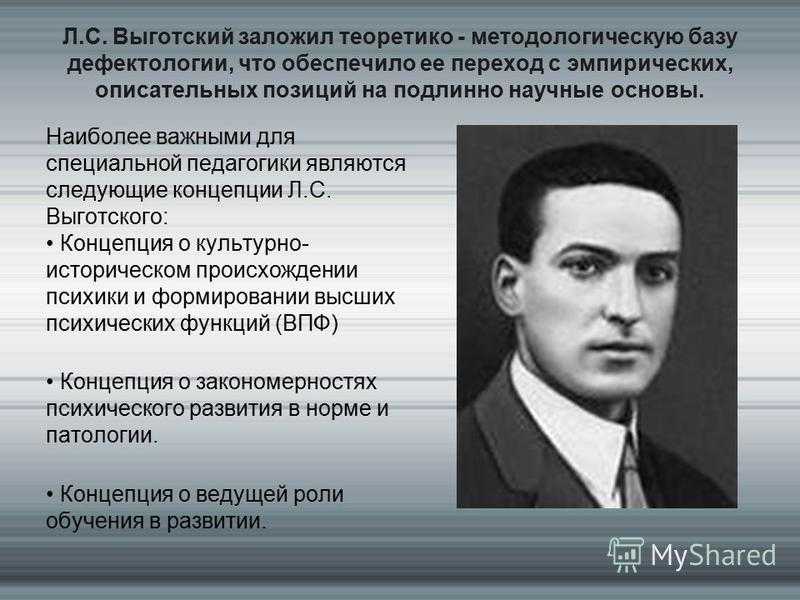 Л.С. Выготский заложил теоретико - методологическую базу дефектологии, что обеспечило ее переход с эмпирических, описательных позиций на подлинно научные основы.

Наиболее важными для специальной педагогики являются следующие концепции Л.С. Выготского:
• Концепция о культурно-историческом происхождении психики и формировании высших психических функций (ВПФ)

• Концепция о закономерностях психического развития в норме и патологии.

• Концепция о ведущей роли обучения в развитии.

MyShared